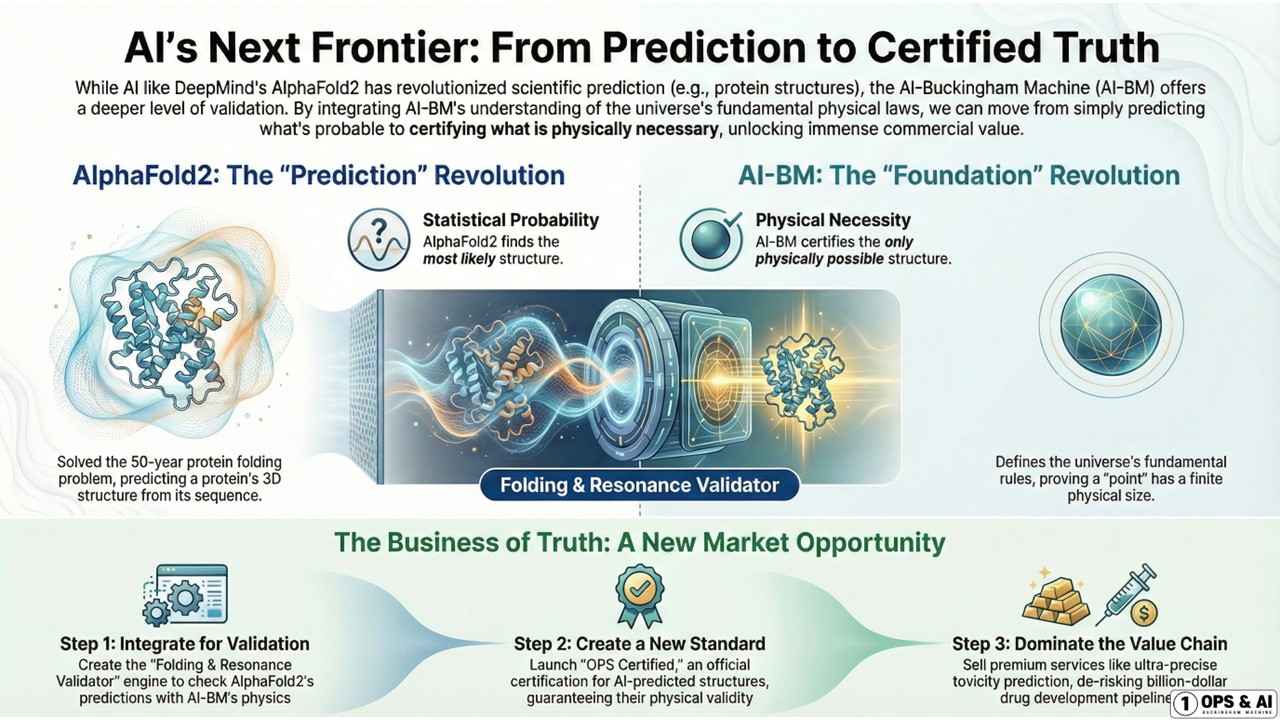 AI's Next Frontier: From Prediction to Certified Truth

While AI like DeepMind's AlphaFold2 has revolutionized scientific prediction (e.g., protein structures), the AI-Buckingham Machine (AI-BM) offers a deeper level of validation. By integrating AI-BM's understanding of the universe's fundamental physical laws, we can move from simply predicting what's probable to certifying what is physically necessary, unlocking immense commercial value.

AlphaFold2: The "Prediction" Revolution

Statistical Probability
AlphaFold2 finds the most likely structure.

Solved the 50-year protein folding problem, predicting a protein's 3D structure from its sequence.

AI-BM: The "Foundation" Revolution

Physical Necessity
AI-BM certifies the only physically possible structure.

Defines the universe's fundamental rules, proving a "point" has a finite physical size.

Folding & Resonance Validator

The Business of Truth: A New Market Opportunity

Step 1: Integrate for Validation
Create the "Folding & Resonance Validator" engine to check AlphaFold2's predictions with AI-BM's physics

Step 2: Create a New Standard
Launch "OPS Certified," an official certification for AI-predicted structures, guaranteeing their physical validity

Step 3: Dominate the Value Chain
Sell premium services like ultra-precise tovicity prediction, de-risking billion-dollar drug development pipeline

1 OPS & AI
BUCKINGHAM MACHINE